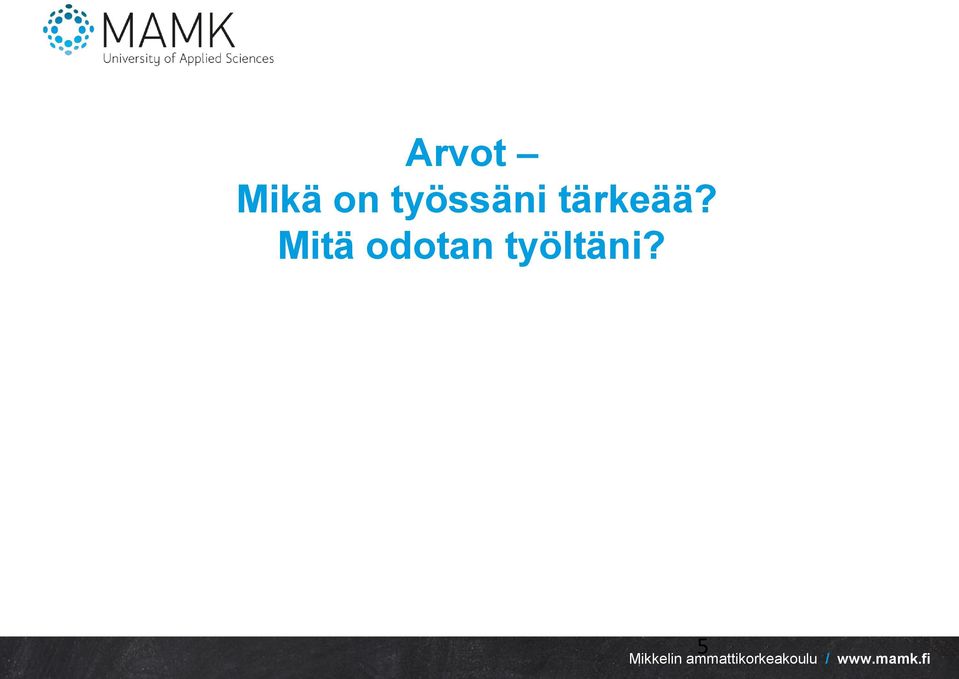 MAMK
University of Applied Sciences

Arvot –
Mikä on työssäni tärkeää?
Mitä odotan työltäni?

5

Mikkelin ammattikorkeakoulu / www.mamk.fi